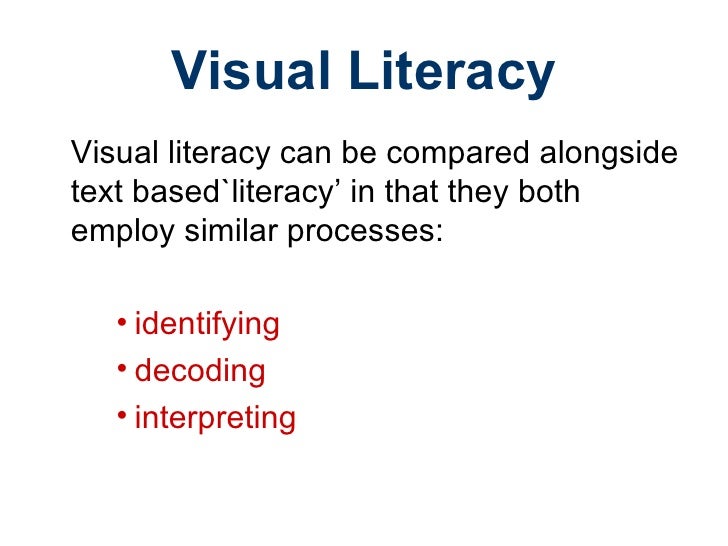 Visual Literacy

Visual literacy can be compared alongside text based`literacy’ in that they both employ similar processes:

• identifying
• decoding
• interpreting